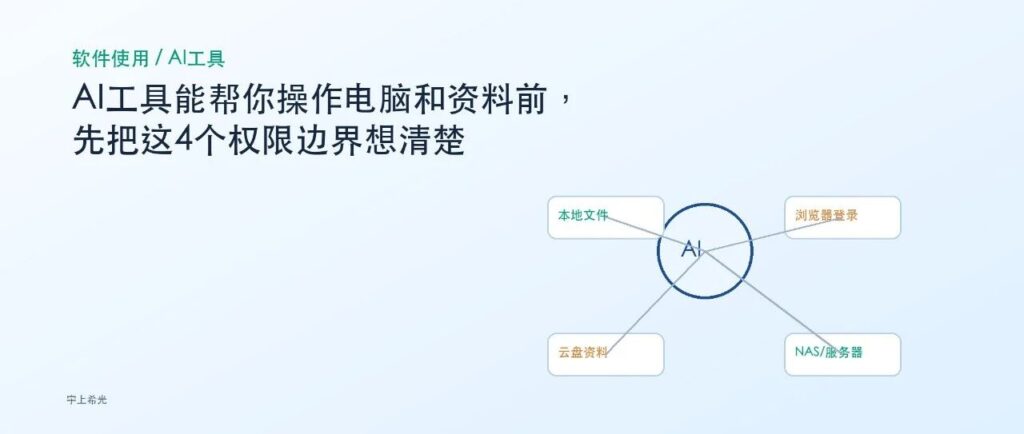 软件使用 / AI工具

AI工具能帮你操作电脑和资料前，先把这4个权限边界想清楚

本地文件

浏览器登录

AI

云盘资料

NAS/服务器

宁上希光